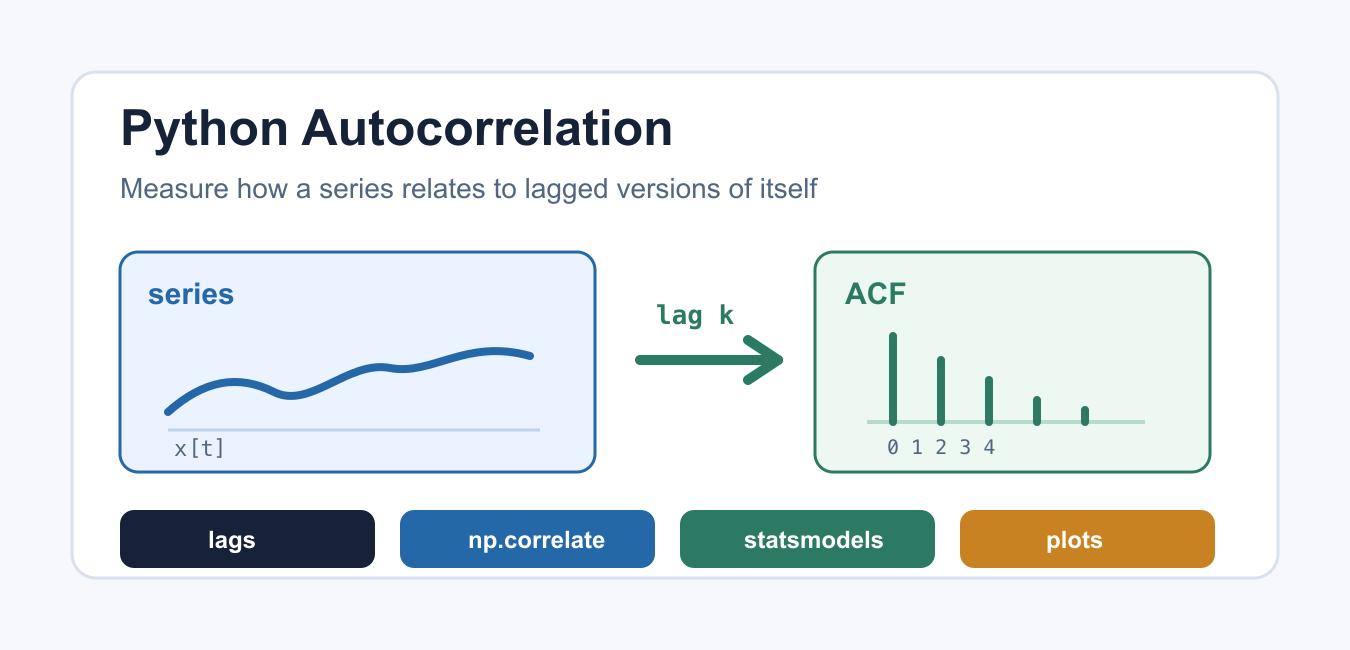 Python Autocorrelation

Measure how a series relates to lagged versions of itself

series

x[t]

lag k

ACF

0 1 2 3 4

lags

np.correlate

statsmodels

plots